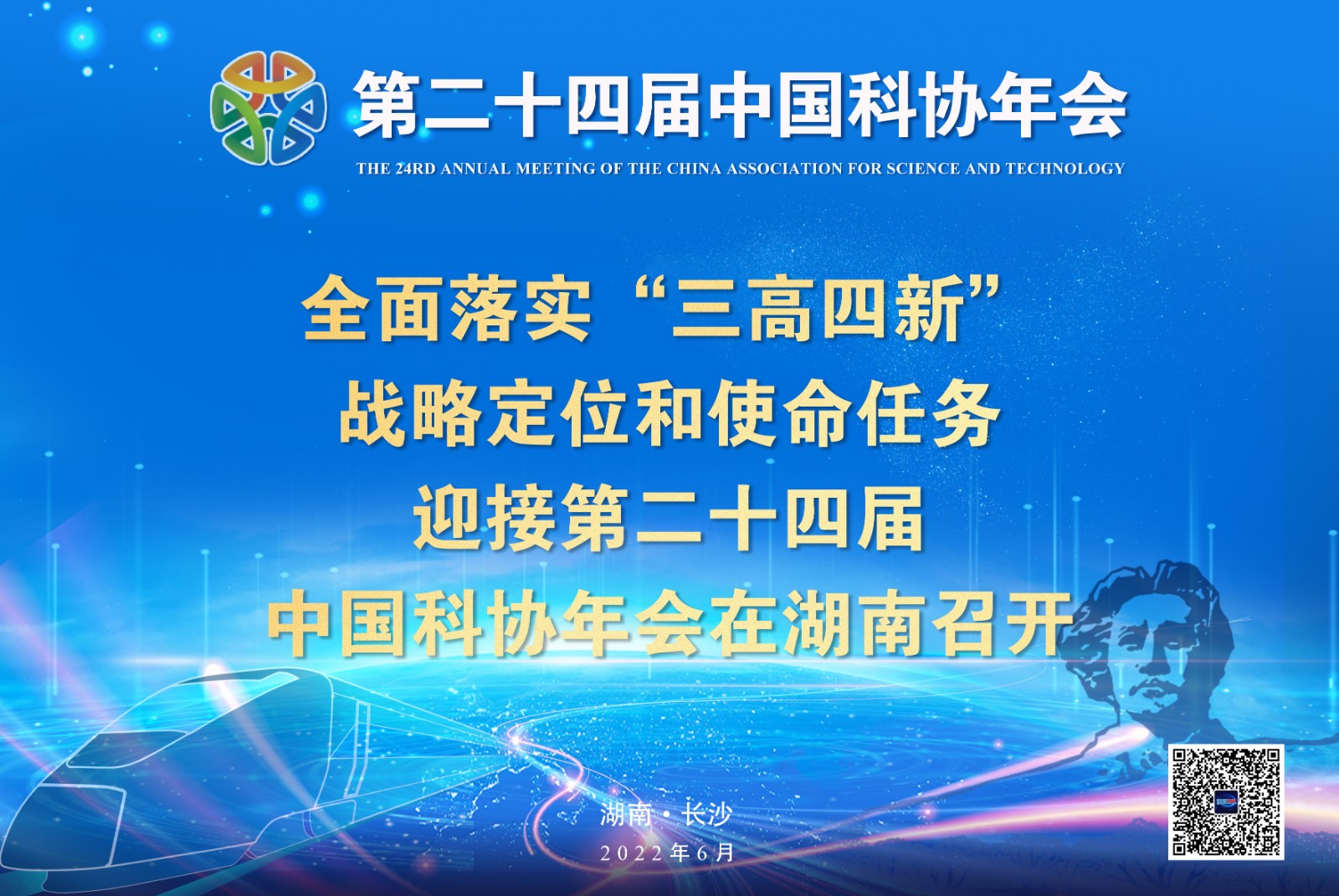 第二十四届中国科协年会
THE 24RD ANNUAL MEETING OF THE CHINA ASSOCIATION FOR SCIENCE AND TECHNOLOGY

全面落实“三高四新”
战略定位和使命任务
迎接第二十四届
中国科协年会在湖南召开

湖南·长沙
2022年6月